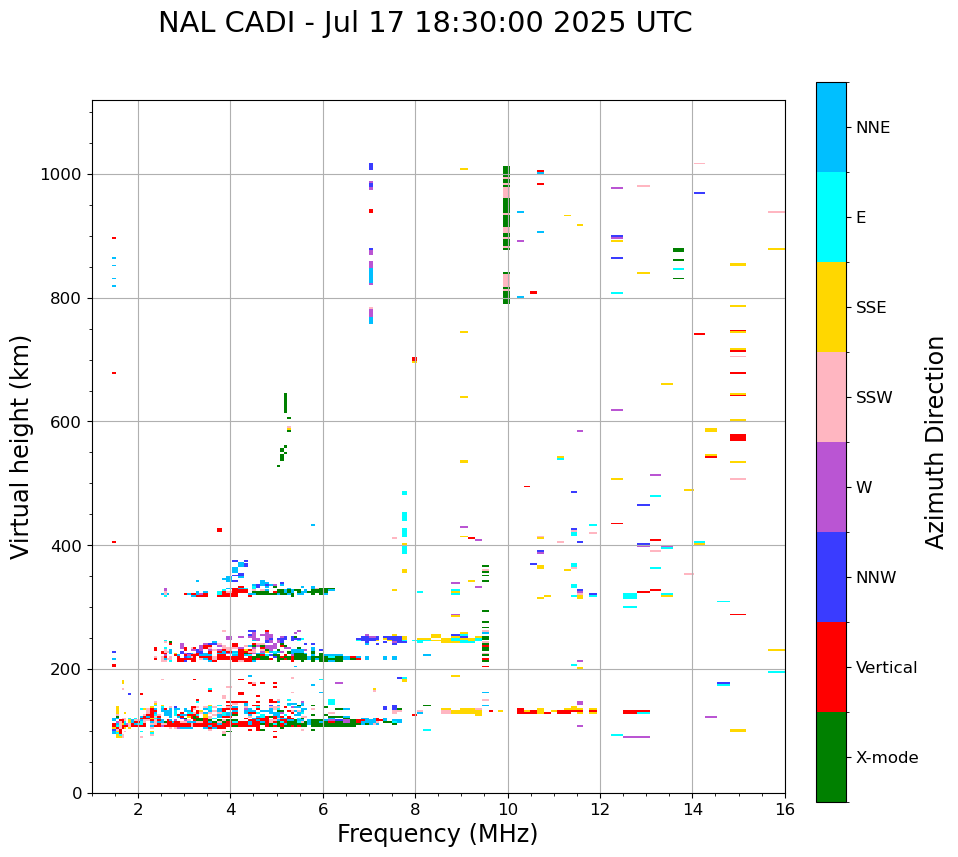 NAL CADI - Jul 17 18:30:00 2025 UTC

Virtual height (km)

1000
800
600
400
200
0

2
4
6
8
10
12
14
16

Frequency (MHz)

NNE
E
SSE
SSW
W
NNW
Vertical
X-mode

Azimuth Direction